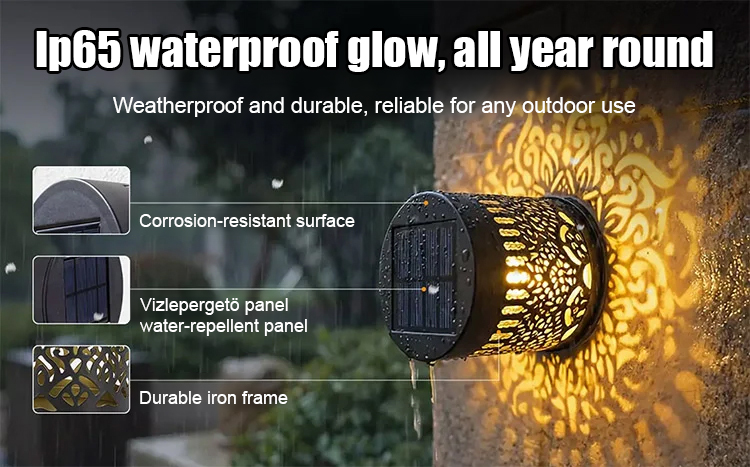 Ip65 waterproof glow, all year round

Weatherproof and durable, reliable for any outdoor use

Corrosion-resistant surface

Vizlepergetö panel
water-repellent panel

Durable iron frame